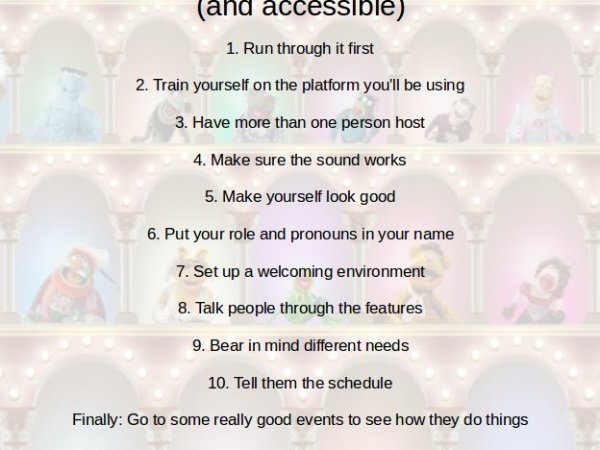 (and accessible)

1. Run through it first

2. Train yourself on the platform you'll be using

3. Have more than one person host

4. Make sure the sound works

5. Make yourself look good

6. Put your role and pronouns in your name

7. Set up a welcoming environment

8. Talk people through the features

9. Bear in mind different needs

10. Tell them the schedule

Finally: Go to some really good events to see how they do things